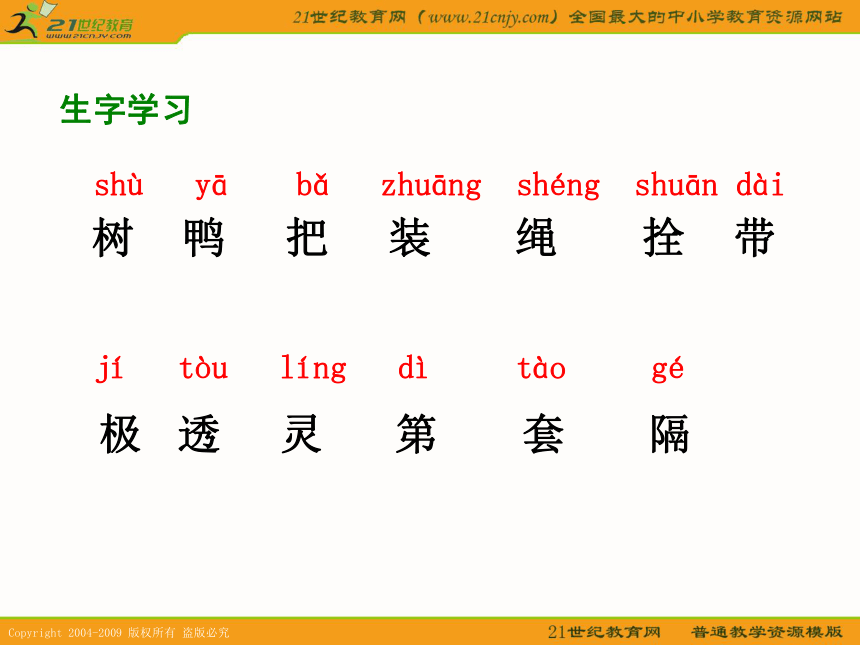 21世纪教育
www.21cnjy.com

21世纪教育网（www.21cnjy.com）全国最大的中小学教育资源网站

生字学习

shù yā bǎ zhuāng shéng shuān dài
树 鸭 把 装 绳 拴 带

jí tòu líng dì tào gé
极 透 灵 第 套 隔

Copyright 2004-2009 版权所有 盗版必究

21世纪教育网 普通教学资源模版